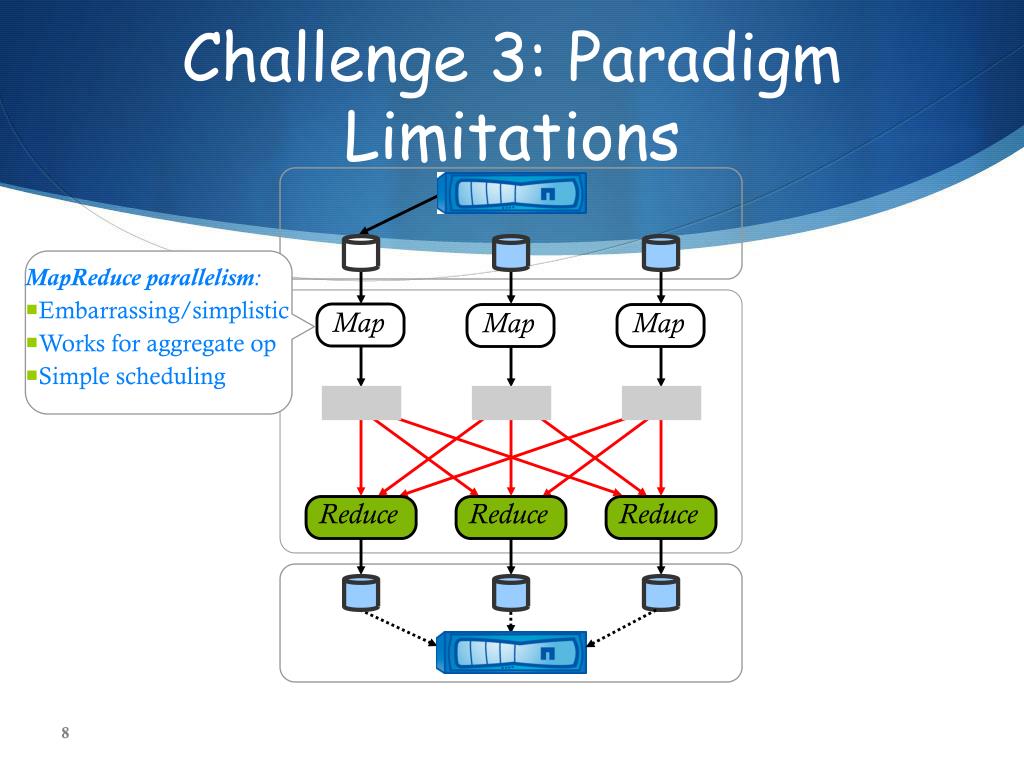 Challenge 3: Paradigm Limitations

MapReduce parallelism:
Embarrassing/simplistic
Works for aggregate op
Simple scheduling

Map
Map
Map

Reduce
Reduce
Reduce

8